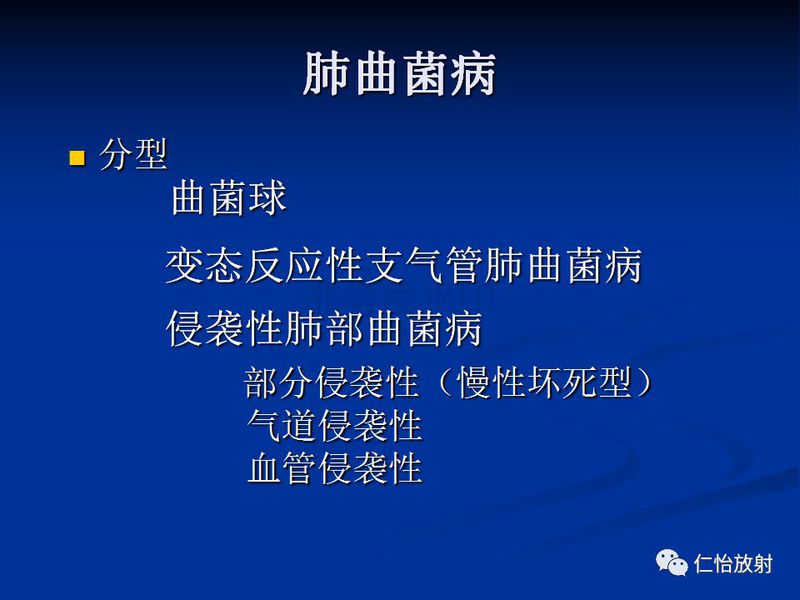 肺曲菌病

分型

曲菌球

变态反应性支气管肺曲菌病

侵袭性肺部曲菌病

部分侵袭性（慢性坏死型）

气道侵袭性

血管侵袭性

仁怡放射